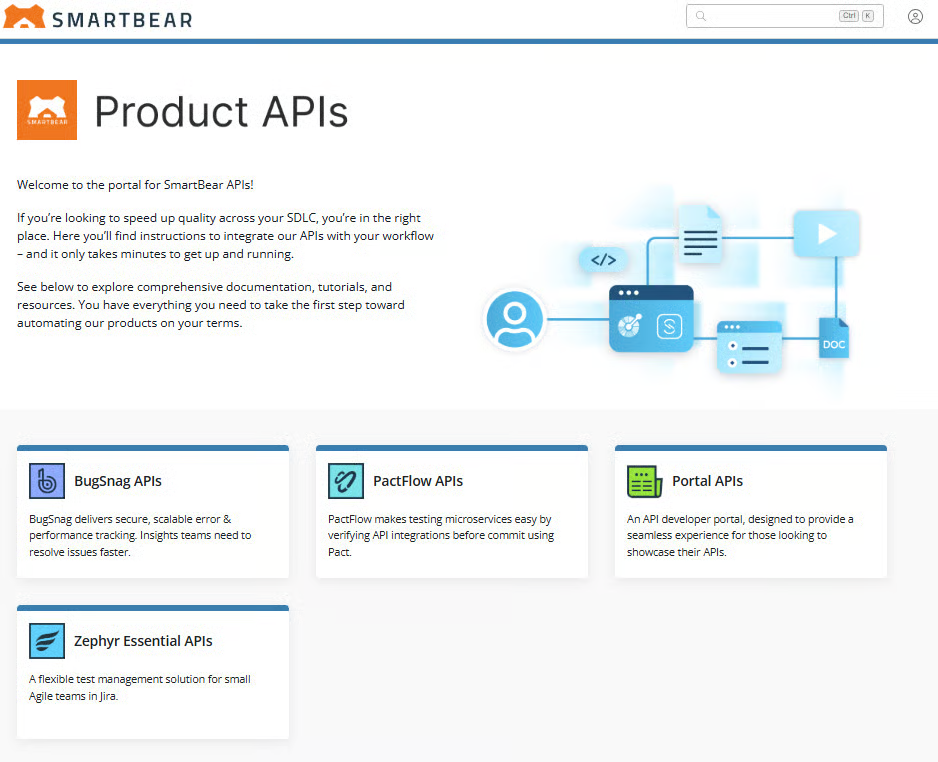 SMARTBEAR

Ctrl K

SMARTBEAR

Product APIs

Welcome to the portal for SmartBear APIs!

If you're looking to speed up quality across your SDLC, you're in the right place. Here you'll find instructions to integrate our APIs with your workflow – and it only takes minutes to get up and running.

See below to explore comprehensive documentation, tutorials, and resources. You have everything you need to take the first step toward automating our products on your terms.

</>

DOC

BugSnag APIs

BugSnag delivers secure, scalable error & performance tracking. Insights teams need to resolve issues faster.

PactFlow APIs

PactFlow makes testing microservices easy by verifying API integrations before commit using Pact.

Portal APIs

An API developer portal, designed to provide a seamless experience for those looking to showcase their APIs.

Zephyr Essential APIs

A flexible test management solution for small Agile teams in Jira.